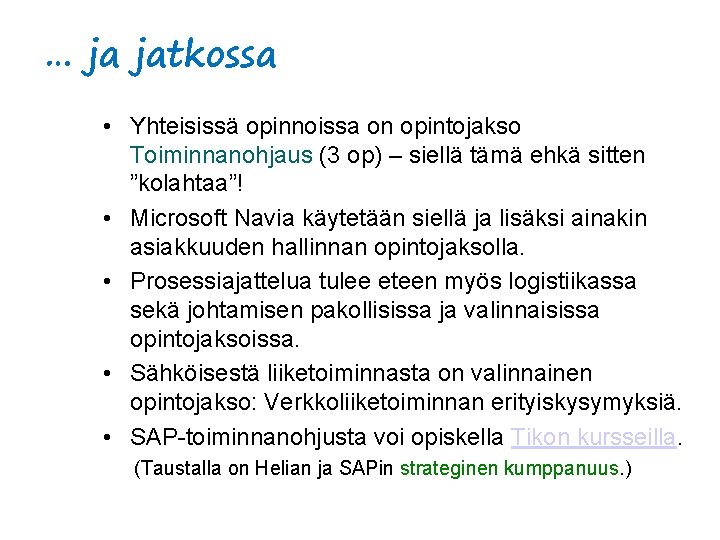 … ja jatkossa

• Yhteisissä opinnoissa on opintojakso Toiminnanohjaus (3 op) – siellä tämä ehkä sitten ”kolahtaa”!

• Microsoft Navia käytetään siellä ja lisäksi ainakin asiakkuuden hallinnan opintojaksolla.

• Prosessiajattelua tulee eteen myös logistiikassa sekä johtamisen pakollisissa ja valinnaisissa opintojaksoissa.

• Sähköisestä liiketoiminnasta on valinnainen opintojakso: Verkkoliiketoiminnan erityiskysymyksiä.

• SAP-toiminnanohjusta voi opiskella Tikon kursseilla.

(Taustalla on Helian ja SAPin strateginen kumppanuus.)